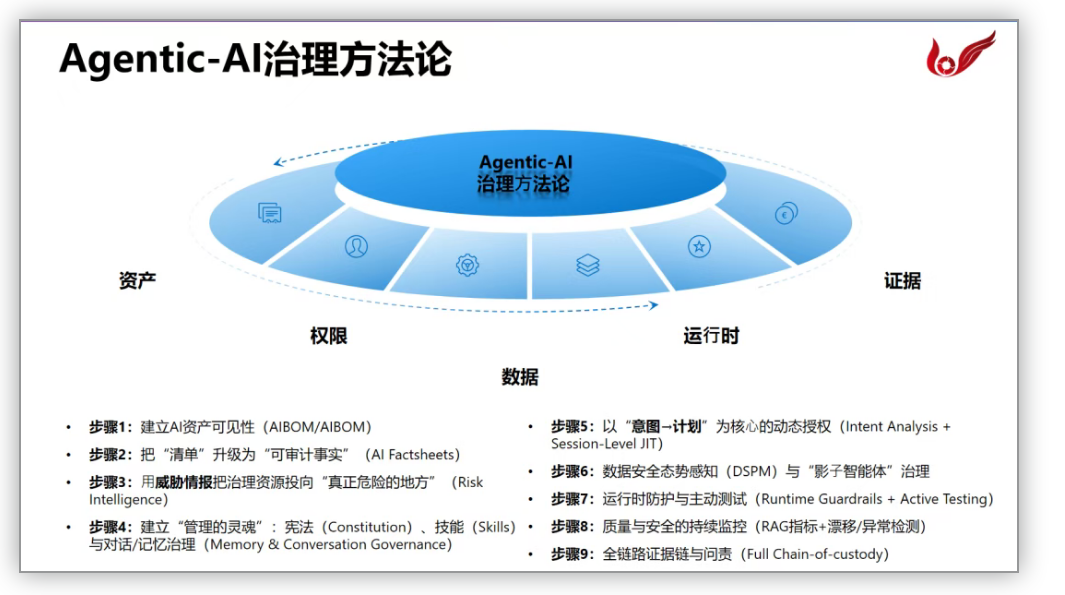 Agentic-AI治理方法论

Agentic-AI
治理方法论

资产

权限

数据

运行时

证据

• 步骤1：建立AI资产可见性（AIBOM/AIBOM）
• 步骤2：把“清单”升级为“可审计事实”（AI Factsheets）
• 步骤3：用威胁情报把治理资源投向“真正危险的地方”（Risk Intelligence）
• 步骤4：建立“管理的灵魂”：宪法（Constitution）、技能（Skills）与对话/记忆治理（Memory & Conversation Governance）

• 步骤5：以“意图→计划”为核心的动态授权（Intent Analysis + Session-Level JIT）
• 步骤6：数据安全态势感知（DSPM）与“影子智能体”治理
• 步骤7：运行时防护与主动测试（Runtime Guardrails + Active Testing）
• 步骤8：质量与安全的持续监控（RAG指标+漂移/异常检测）
• 步骤9：全链路证据链与问责（Full Chain-of-custody）